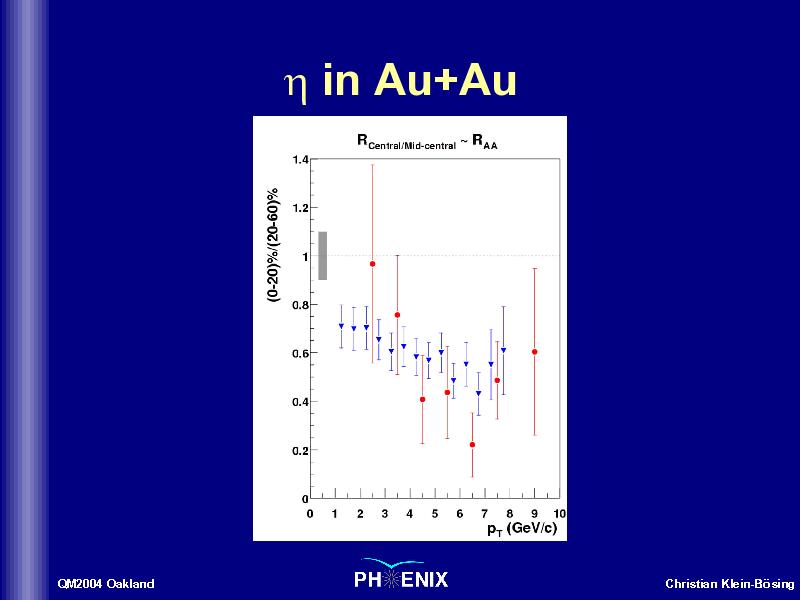 $\eta$ in Au+Au

$R_{Central/Mid-central} \sim R_{AA}$

(0-20)%/(20-60)%

1.4
1.2
1
0.8
0.6
0.4
0.2
0

0 1 2 3 4 5 6 7 8 9 10

$p_T$ (GeV/c)

QM2004 Oakland

PHENIX

Christian Klein-Bösing